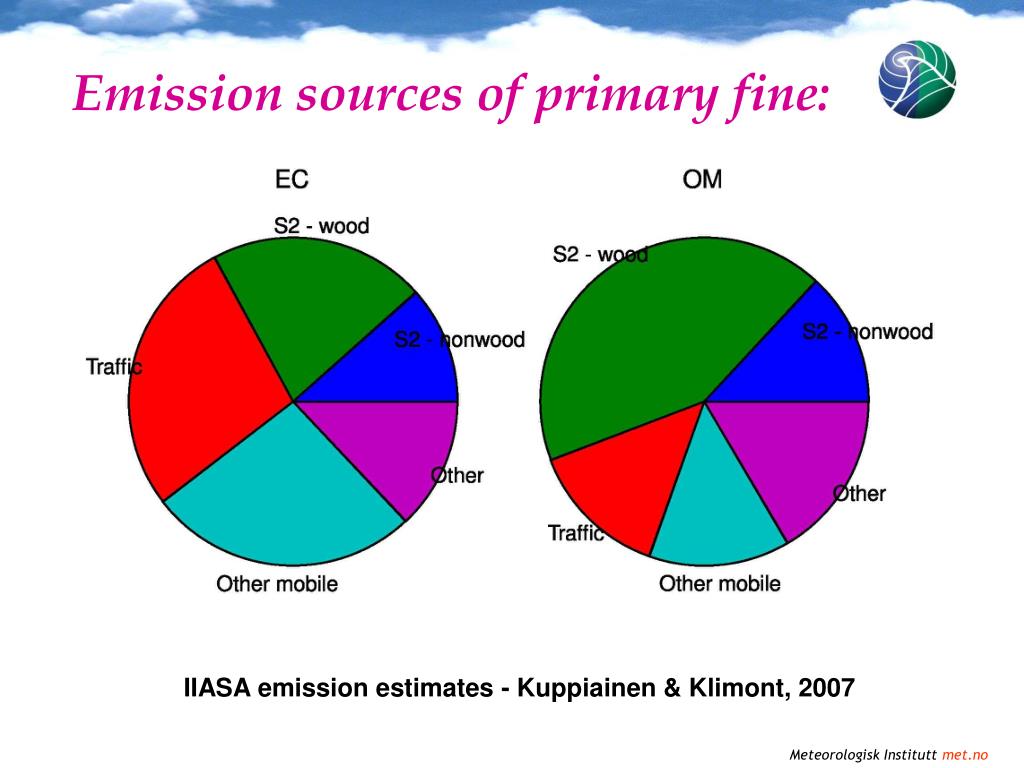 Emission sources of primary fine:

EC

S2 - wood

S2 - nonwood

Traffic

Other

Other mobile

OM

S2 - wood

S2 - nonwood

Other

Traffic

Other mobile

IIASA emission estimates - Kuppiainen & Klimont, 2007

Meteorologisk Institutt met.no